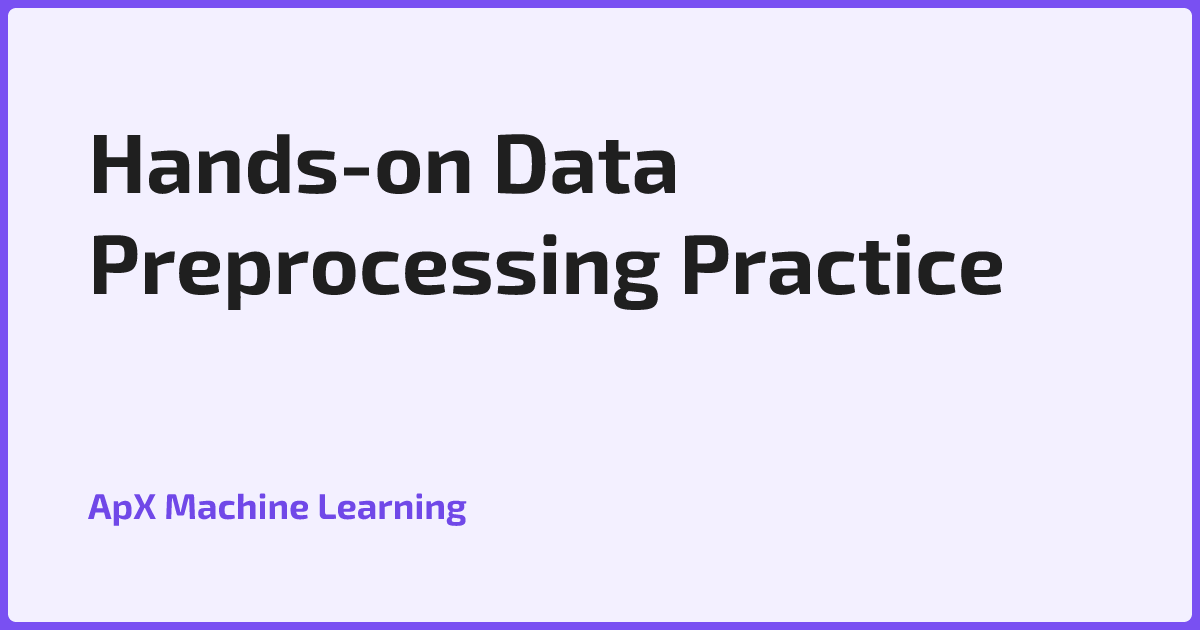 Hands-on Data Preprocessing Practice

ApX Machine Learning